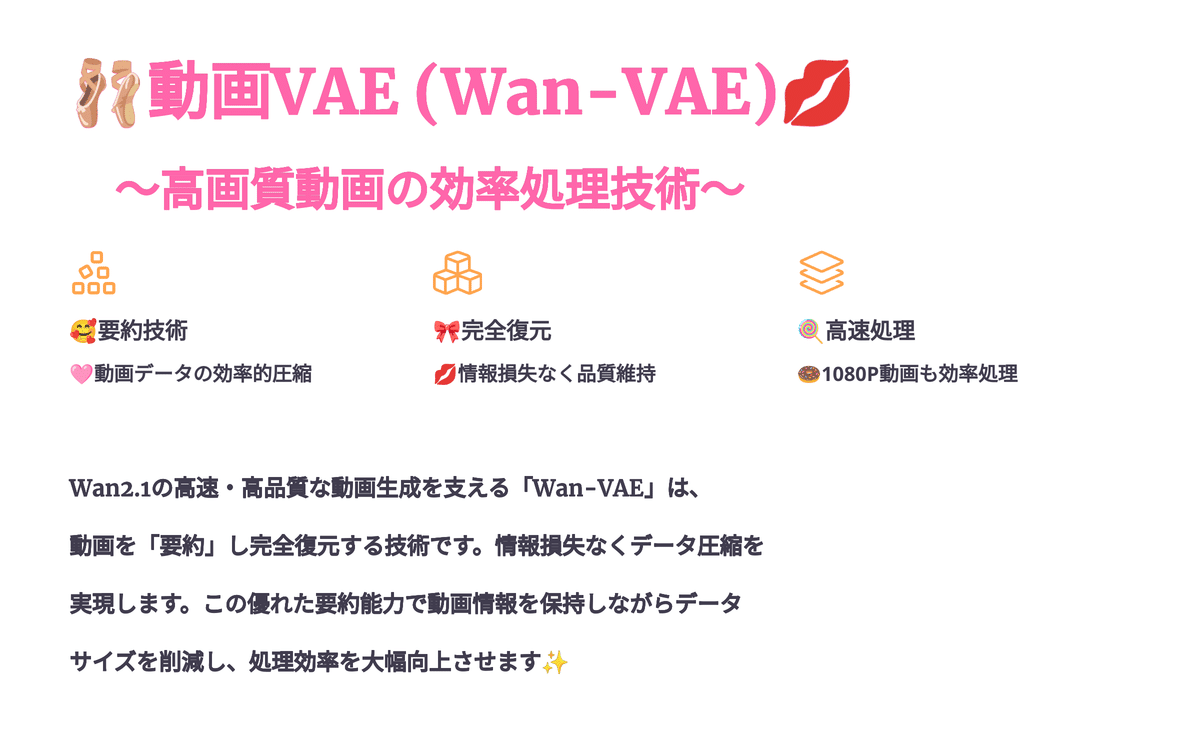 🩰動画VAE (Wan-VAE)💋

～高画質動画の効率処理技術～

🥰要約技術

🩷動画データの効率的圧縮

🎀完全復元

💋情報損失なく品質維持

🍭高速処理

🍩1080P動画も効率処理

Wan2.1の高速・高品質な動画生成を支える「Wan-VAE」は、動画を「要約」し完全復元する技術です。情報損失なくデータ圧縮を実現します。この優れた要約能力で動画情報を保持しながらデータサイズを削減し、処理効率を大幅向上させます✨